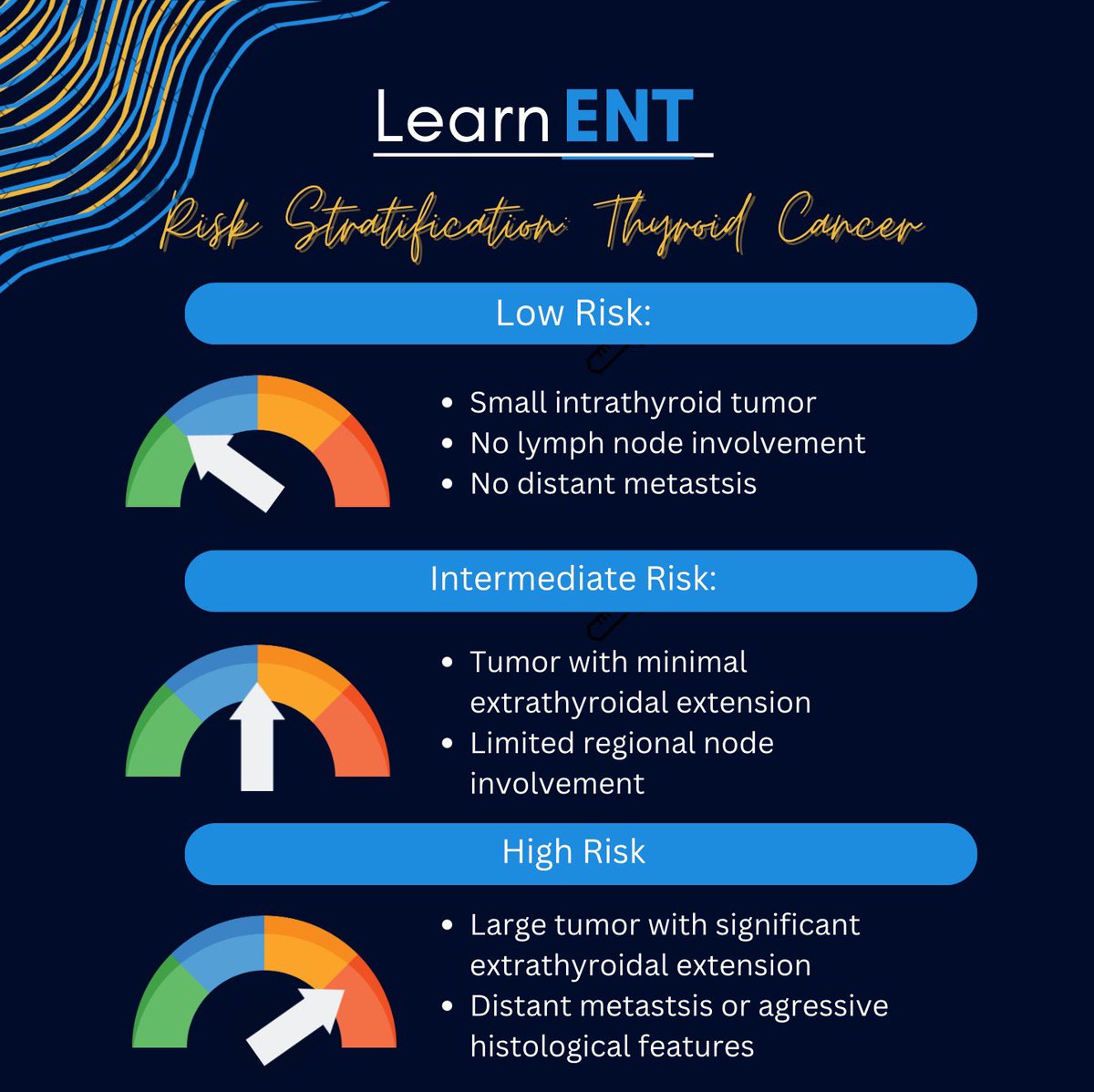 Learn ENT

Risk Stratification: Thyroid Cancer

Low Risk:

- Small intrathyroid tumor
- No lymph node involvement
- No distant metastsis

Intermediate Risk:

- Tumor with minimal extrathyroidal extension
- Limited regional node involvement

High Risk

- Large tumor with significant extrathyroidal extension
- Distant metastsis or agressive histological features